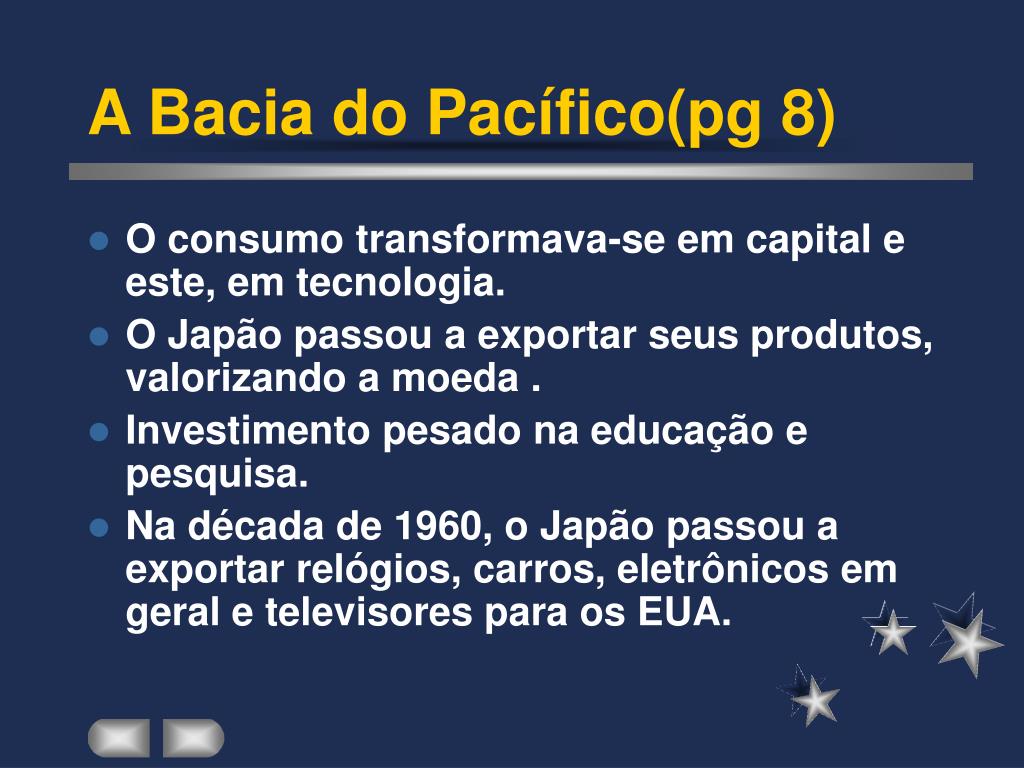 A Bacia do Pacífico(pg 8)

- O consumo transformava-se em capital e este, em tecnologia.
- O Japão passou a exportar seus produtos, valorizando a moeda .
- Investimento pesado na educação e pesquisa.
- Na década de 1960, o Japão passou a exportar relógios, carros, eletrônicos em geral e televisores para os EUA.